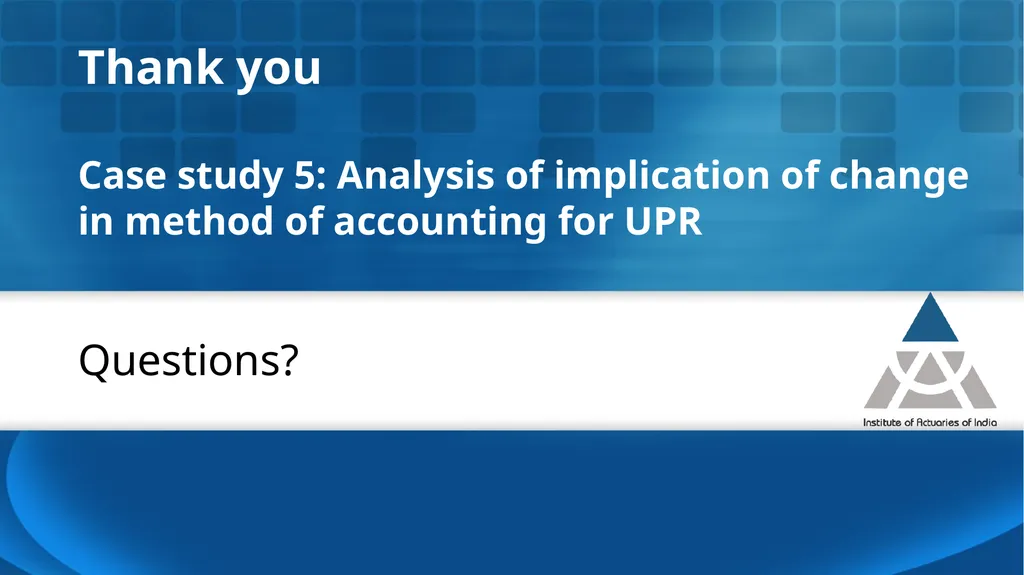 Thank you

Case study 5: Analysis of implication of change in method of accounting for UPR

Questions?

Institute of Actuaries of India